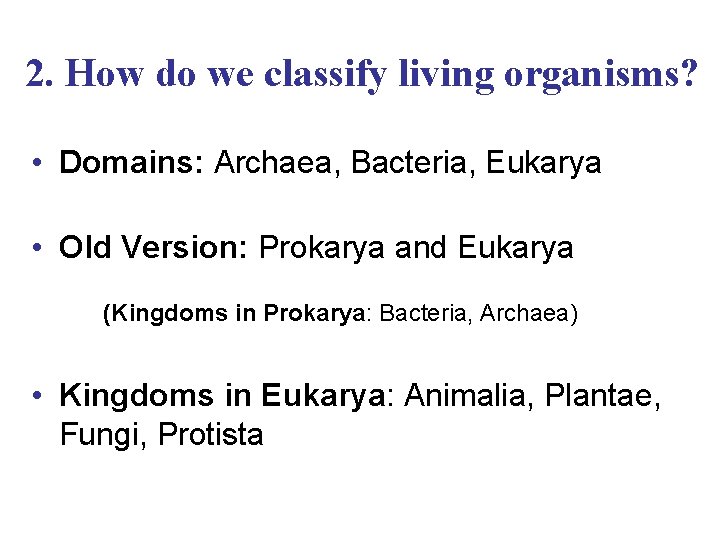 2. How do we classify living organisms?

• Domains: Archaea, Bacteria, Eukarya

• Old Version: Prokarya and Eukarya

(Kingdoms in Prokarya: Bacteria, Archaea)

• Kingdoms in Eukarya: Animalia, Plantae, Fungi, Protista